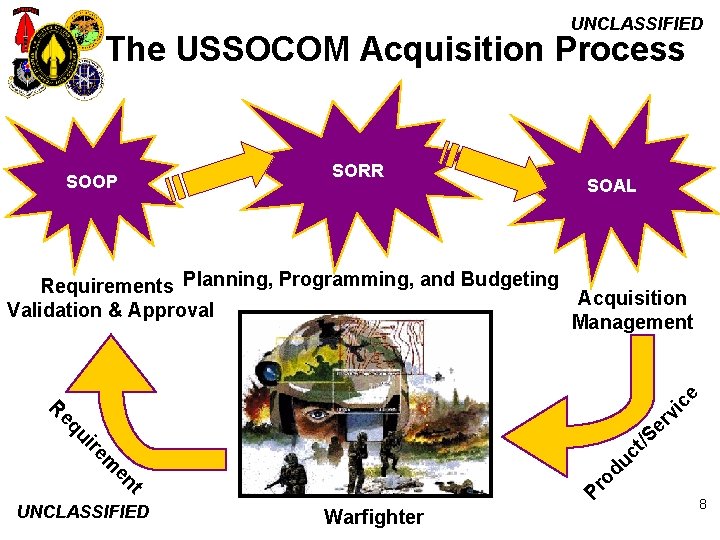 UNCLASSIFIED

The USSOCOM Acquisition Process

SOOP

SORR

SOAL

Requirements Validation & Approval

Planning, Programming, and Budgeting

Acquisition Management

Requirement

Product/Service

Warfighter

UNCLASSIFIED

8